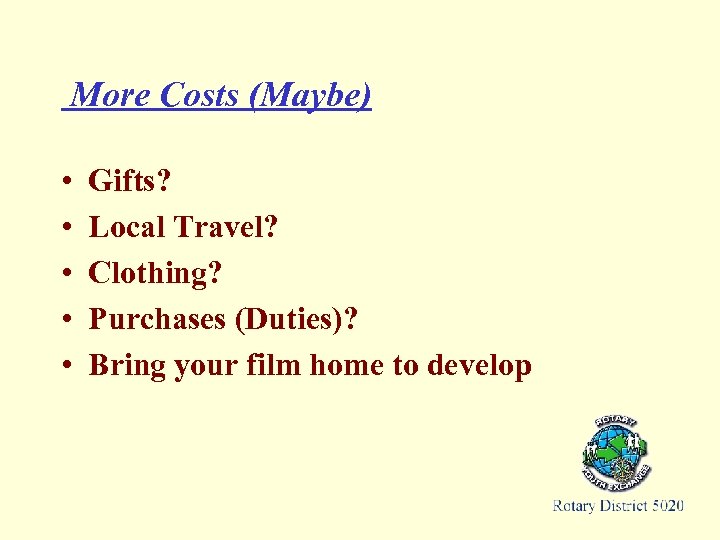 More Costs (Maybe)

• Gifts?
• Local Travel?
• Clothing?
• Purchases (Duties)?
• Bring your film home to develop

ROTARY
YOUTH EXCHANGE

Rotary District 5020